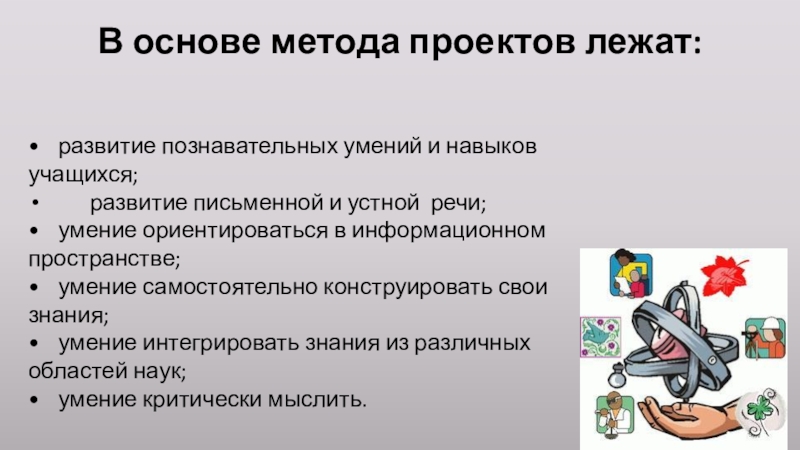 В основе метода проектов лежат:

• развитие познавательных умений и навыков учащихся;
• развитие письменной и устной речи;
• умение ориентироваться в информационном пространстве;
• умение самостоятельно конструировать свои знания;
• умение интегрировать знания из различных областей наук;
• умение критически мыслить.